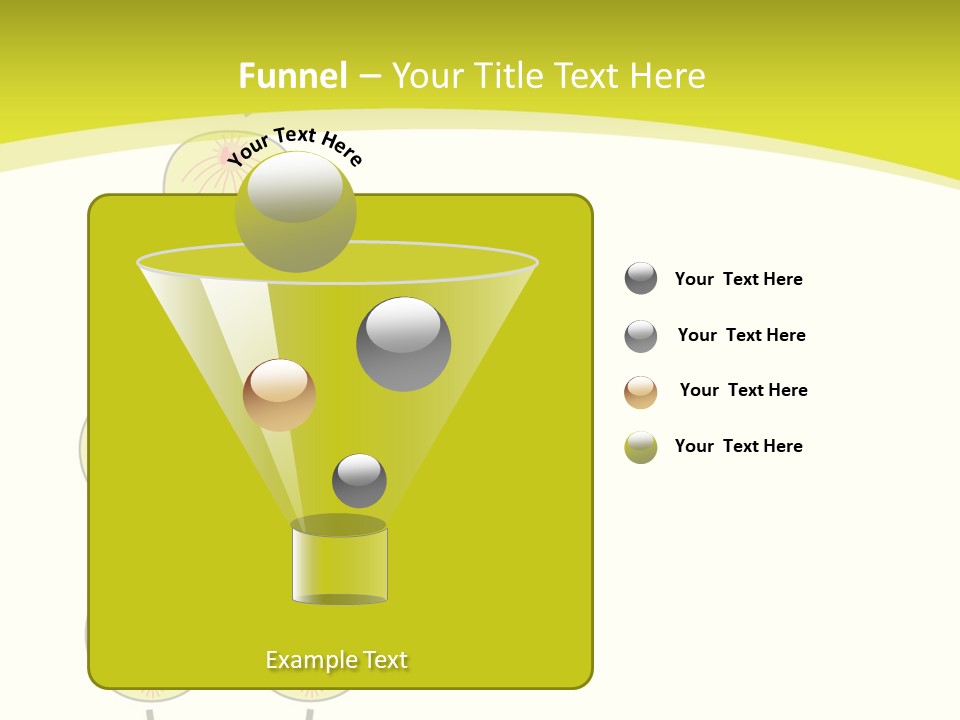 Funnel – Your Title Text Here

Your Text Here

Your Text Here

Your Text Here

Your Text Here

Your Text Here

Example Text